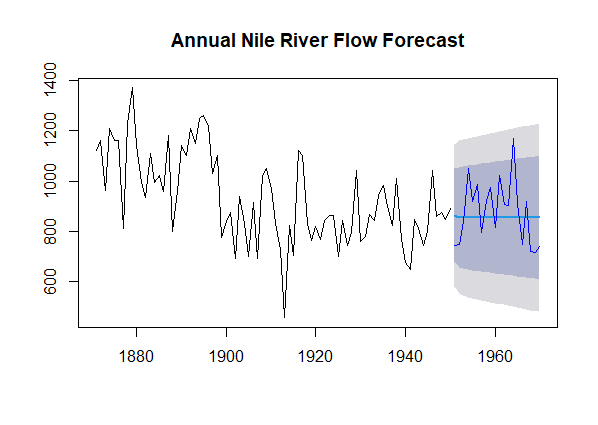 Annual Nile River Flow Forecast

1400
1200
1000
800
600

1880
1900
1920
1940
1960